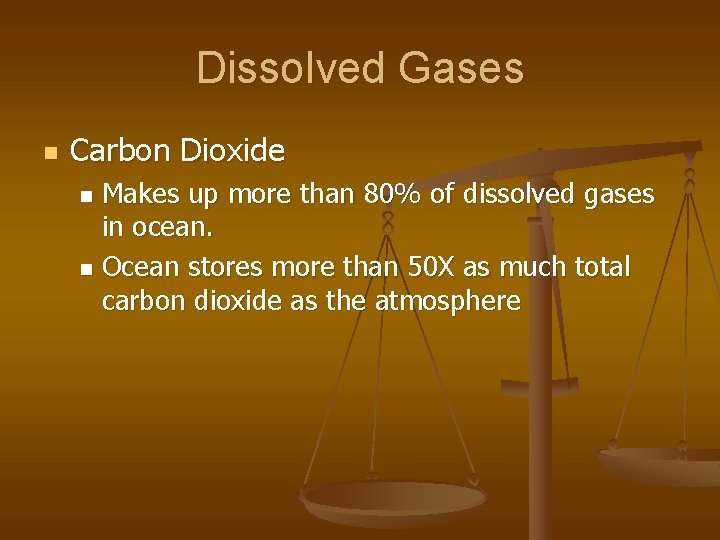 Dissolved Gases

Carbon Dioxide

Makes up more than 80% of dissolved gases in ocean.

Ocean stores more than 50X as much total carbon dioxide as the atmosphere